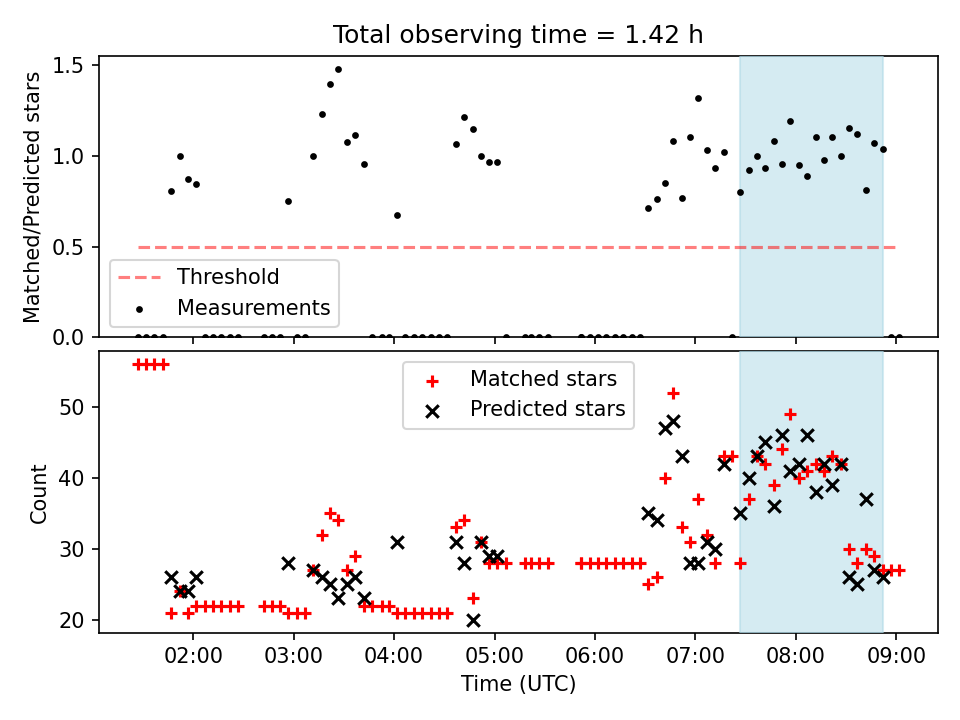 Total observing time = 1.42 h

Matched/Predicted stars

1.5
1.0
0.5
0.0

Threshold
Measurements

Count

50
40
30
20

Matched stars
Predicted stars

02:00
03:00
04:00
05:00
06:00
07:00
08:00
09:00

Time (UTC)